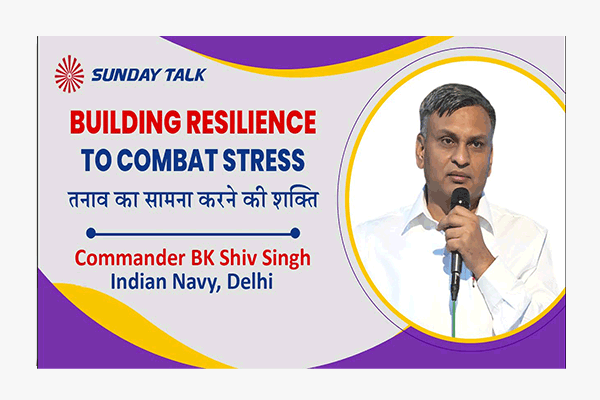 SUNDAY TALK

BUILDING RESILIENCE TO COMBAT STRESS

तनाव का सामना करने की शक्ति

Commander BK Shiv Singh
Indian Navy, Delhi